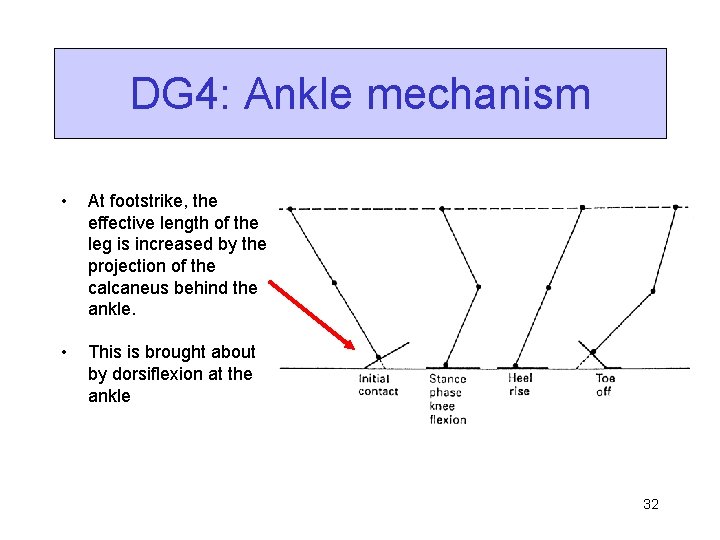 DG4: Ankle mechanism

• At footstrike, the effective length of the leg is increased by the projection of the calcaneus behind the ankle.

• This is brought about by dorsiflexion at the ankle

Initial contact

Stance phase knee flexion

Heel rise

Toe off

32